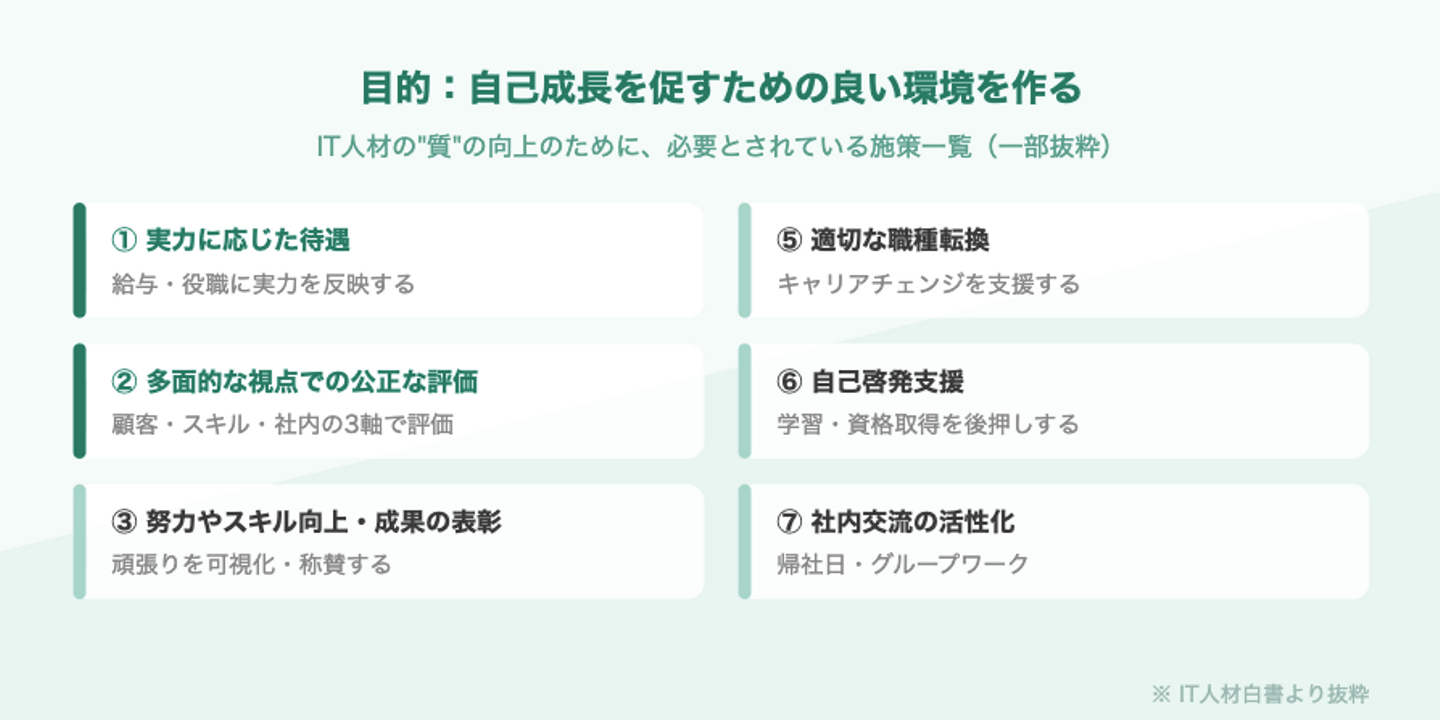 目的：自己成長を促すための良い環境を作る

IT人材の"質"の向上のために、必要とされている施策一覧（一部抜粋）

① 実力に応じた待遇
給与・役職に実力を反映する

② 多面的な視点での公正な評価
顧客・スキル・社内の3軸で評価

③ 努力やスキル向上・成果の表彰
頑張りを可視化・称賛する

⑤ 適切な職種転換
キャリアチェンジを支援する

⑥ 自己啓発支援
学習・資格取得を後押しする

⑦ 社内交流の活性化
帰社日・グループワーク

※ IT人材白書より抜粋